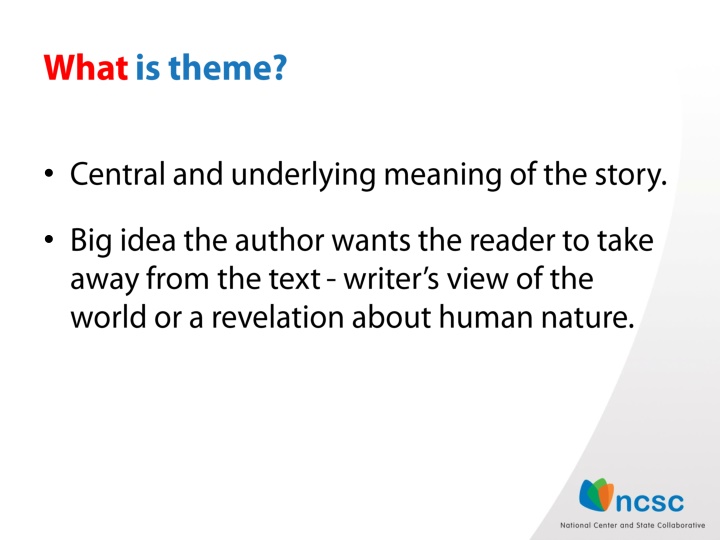 What is theme?

• Central and underlying meaning of the story.

• Big idea the author wants the reader to take away from the text - writer's view of the world or a revelation about human nature.

ncsc
National Center and State Collaborative